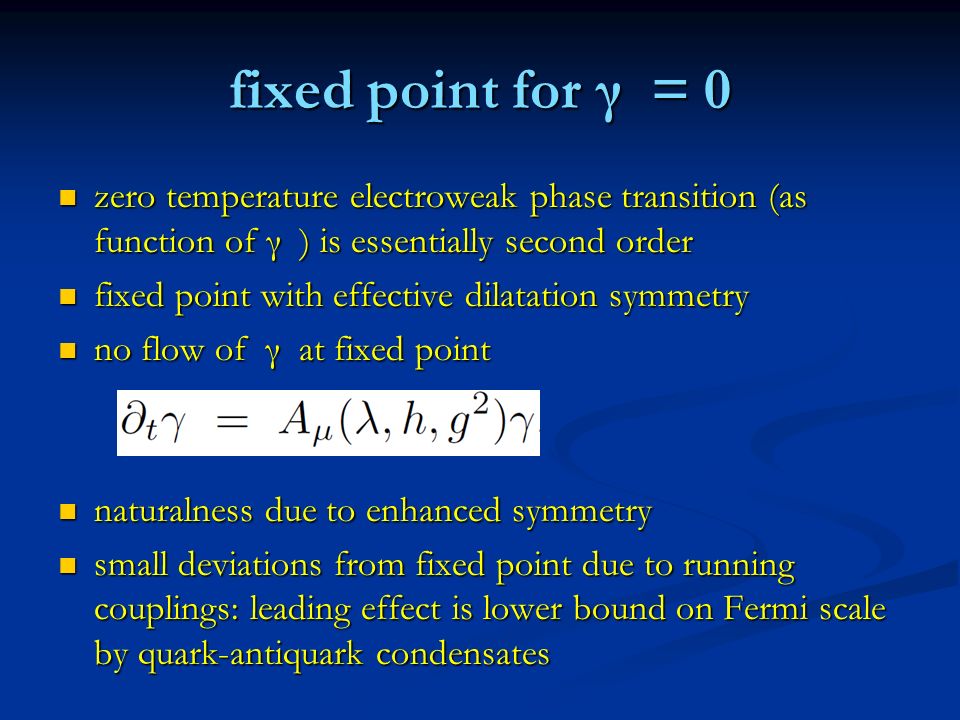 fixed point for $\gamma = 0$

- zero temperature electroweak phase transition (as function of $\gamma$ ) is essentially second order
- fixed point with effective dilatation symmetry
- no flow of $\gamma$ at fixed point

$\partial_t \gamma = A_\mu(\lambda, h, g^2)\gamma$

- naturalness due to enhanced symmetry
- small deviations from fixed point due to running couplings: leading effect is lower bound on Fermi scale by quark-antiquark condensates